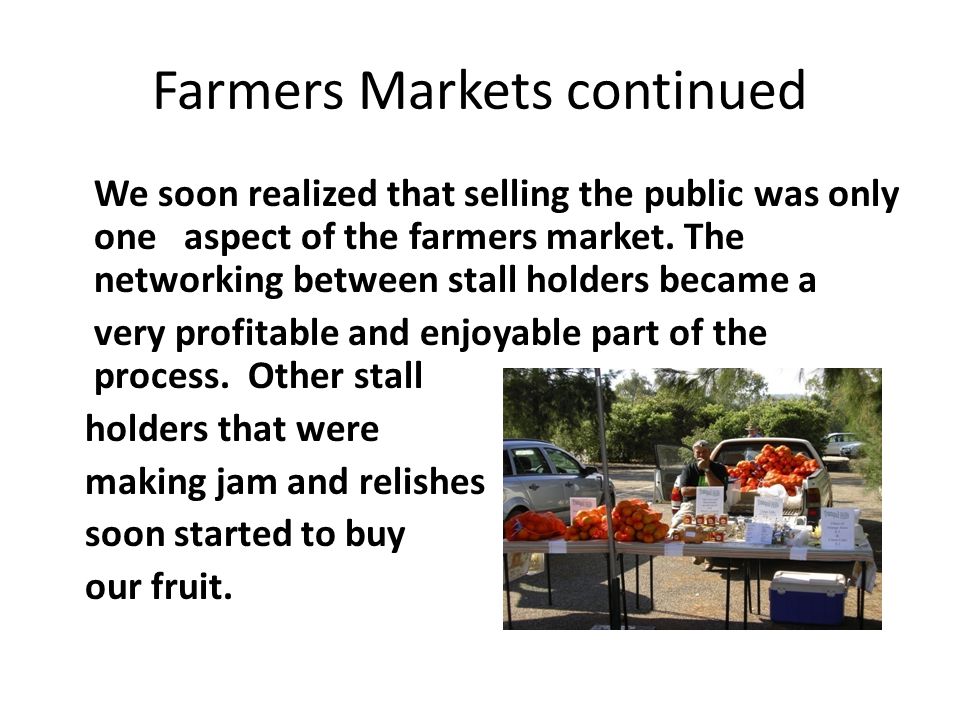 Farmers Markets continued

We soon realized that selling the public was only one aspect of the farmers market. The networking between stall holders became a very profitable and enjoyable part of the process. Other stall holders that were making jam and relishes soon started to buy our fruit.